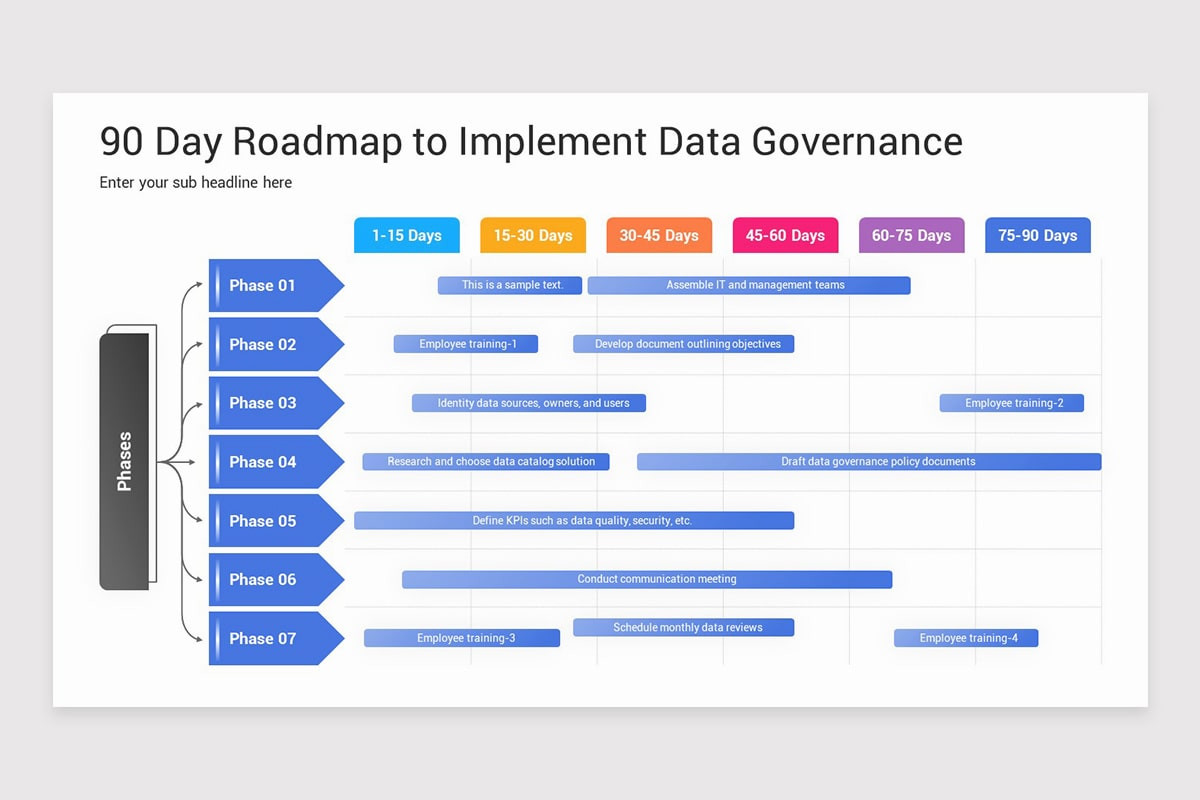 90 Day Roadmap to Implement Data Governance

Enter your sub headline here

1-15 Days
15-30 Days
30-45 Days
45-60 Days
60-75 Days
75-90 Days

Phases

Phase 01
This is a sample text.
Assemble IT and management teams

Phase 02
Employee training-1
Develop document outlining objectives

Phase 03
Identity data sources, owners, and users
Employee training-2

Phase 04
Research and choose data catalog solution
Draft data governance policy documents

Phase 05
Define KPIs such as data quality, security, etc.

Phase 06
Conduct communication meeting

Phase 07
Employee training-3
Schedule monthly data reviews
Employee training-4